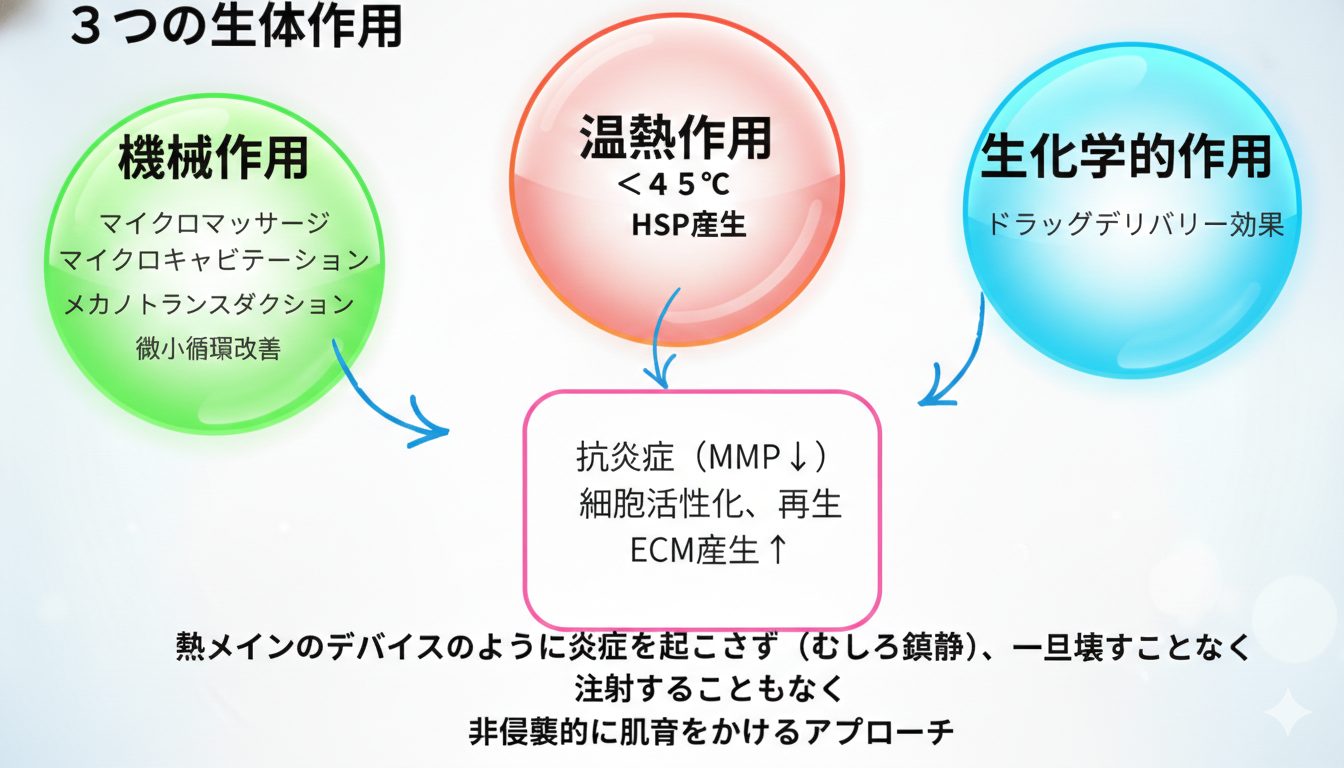 ３つの生体作用

機械作用
マイクロマッサージ
マイクロキャビテーション
メカノトランスダクション
微小循環改善

温熱作用
＜４５℃
HSP産生

生化学的作用
ドラッグデリバリー効果

抗炎症（MMP↓）
細胞活性化、再生
ECM産生↑

熱メインのデバイスのように炎症を起こさず（むしろ鎮静）、一旦壊すことなく
注射することもなく
非侵襲的に肌育をかけるアプローチ